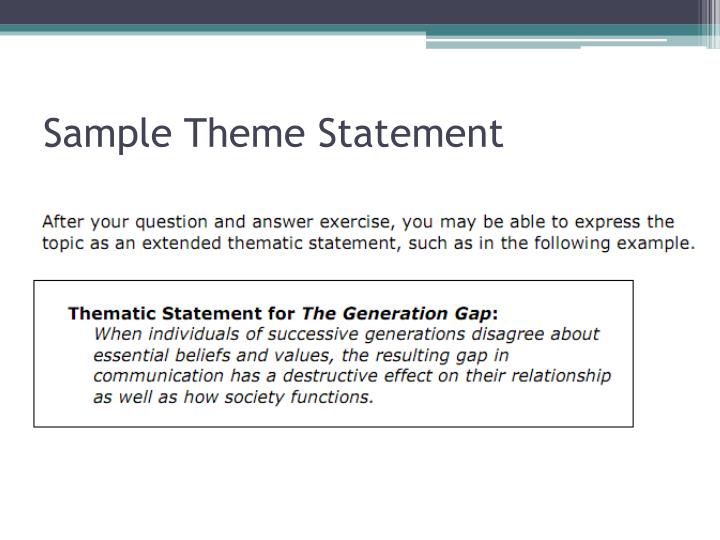 Sample Theme Statement

After your question and answer exercise, you may be able to express the topic as an extended thematic statement, such as in the following example.

Thematic Statement for The Generation Gap:
When individuals of successive generations disagree about essential beliefs and values, the resulting gap in communication has a destructive effect on their relationship as well as how society functions.